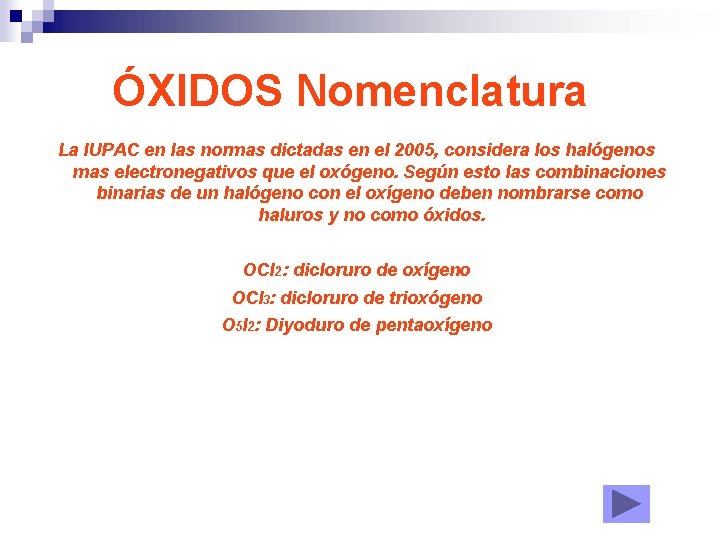 ÓXIDOS Nomenclatura

La IUPAC en las normas dictadas en el 2005, considera los halógenos mas electronegativos que el oxógeno. Según esto las combinaciones binarias de un halógeno con el oxígeno deben nombrarse como haluros y no como óxidos.

$OCl_2$: dicloruro de oxígeno

$OCl_3$: dicloruro de trioxógeno

$O_5I_2$: Diyoduro de pentaoxígeno